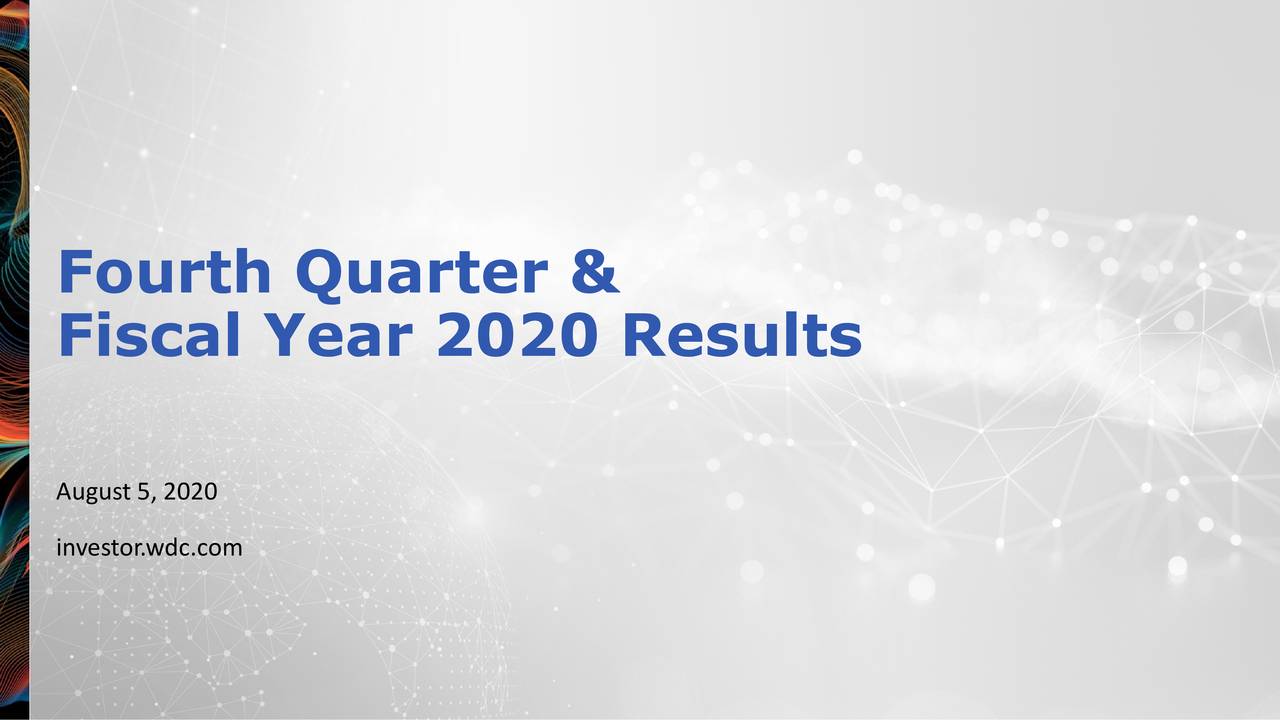 Fourth Quarter &
Fiscal Year 2020 Results

August 5, 2020

investor.wdc.com